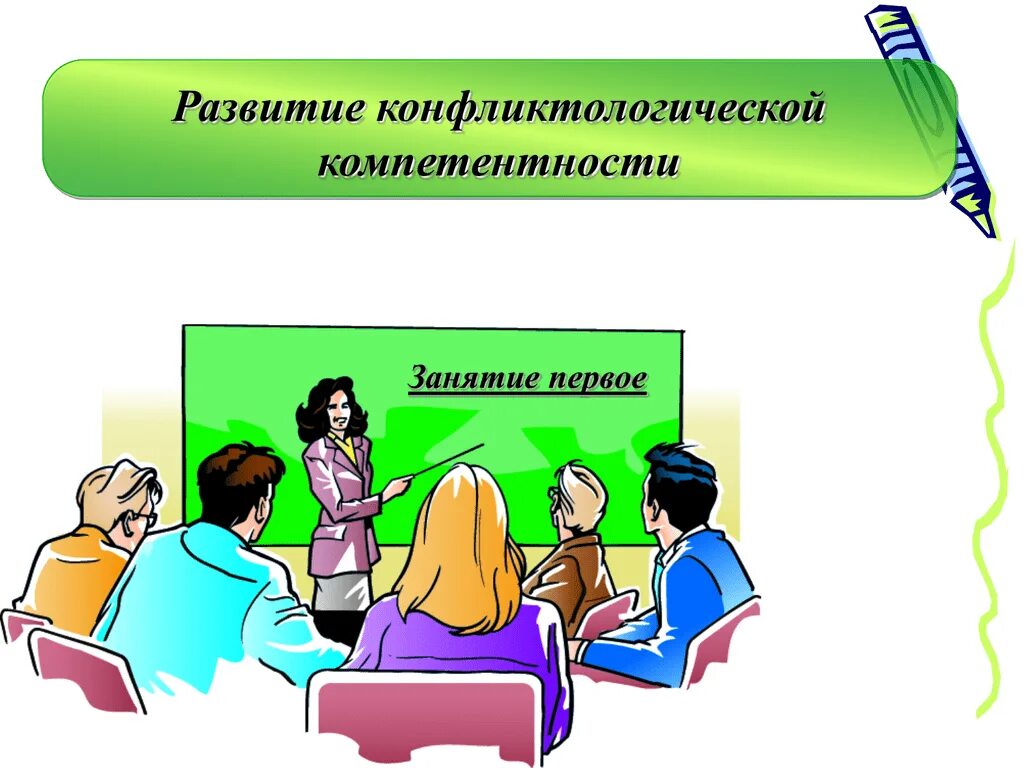 Развитие конфликтологической компетентности

Занятие первое